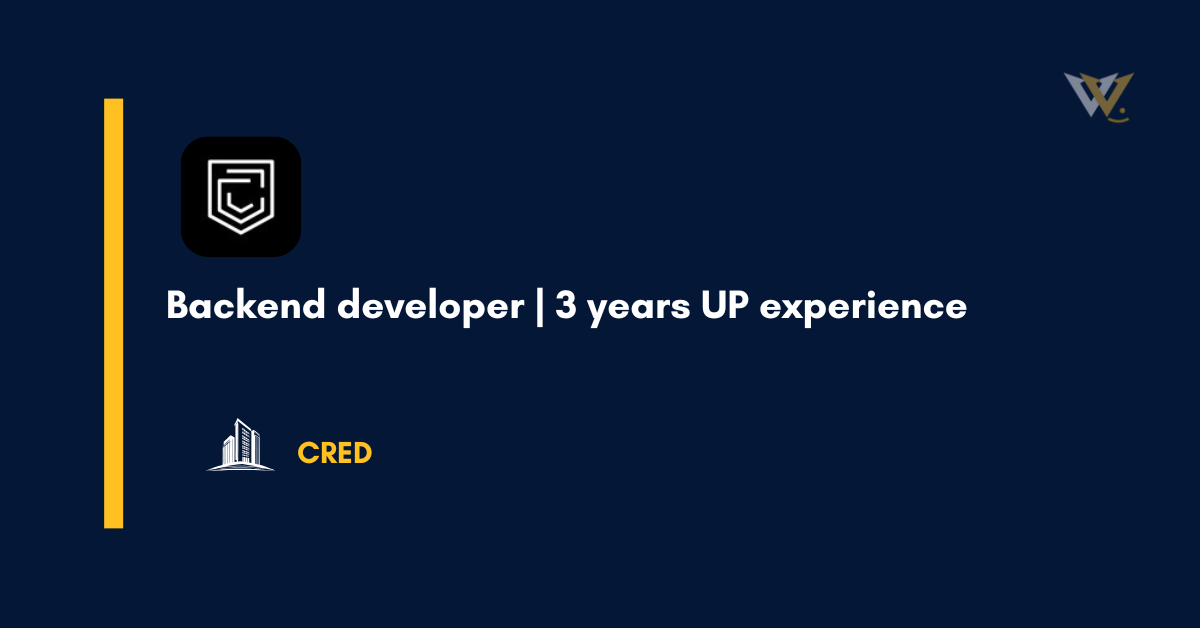 Backend developer | 3 years UP experience

CRED